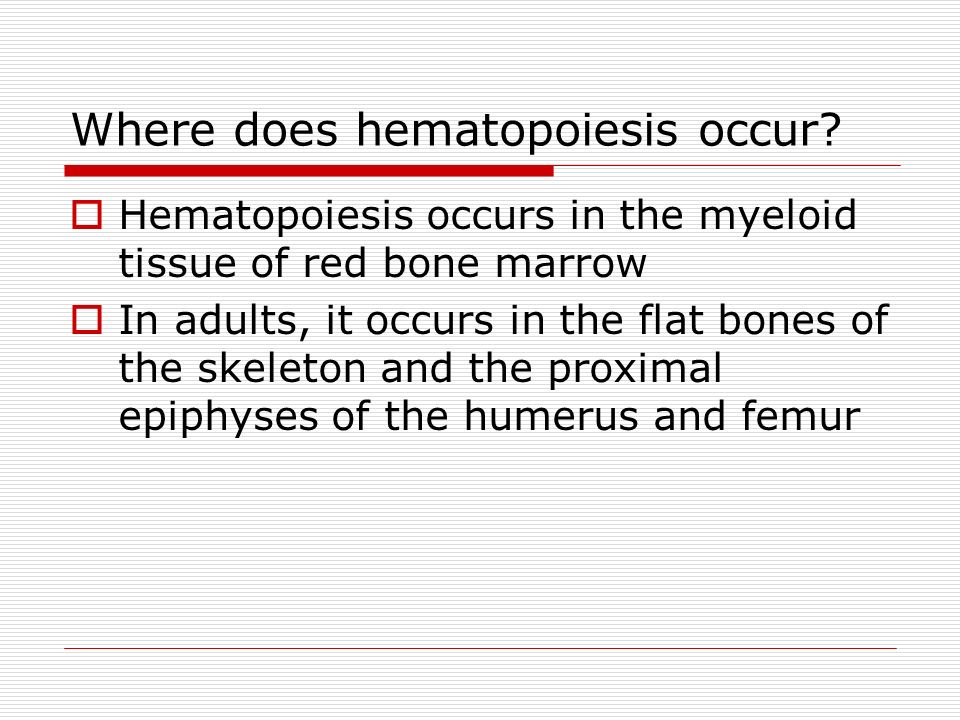 Where does hematopoiesis occur?

Hematopoiesis occurs in the myeloid tissue of red bone marrow

In adults, it occurs in the flat bones of the skeleton and the proximal epiphyses of the humerus and femur